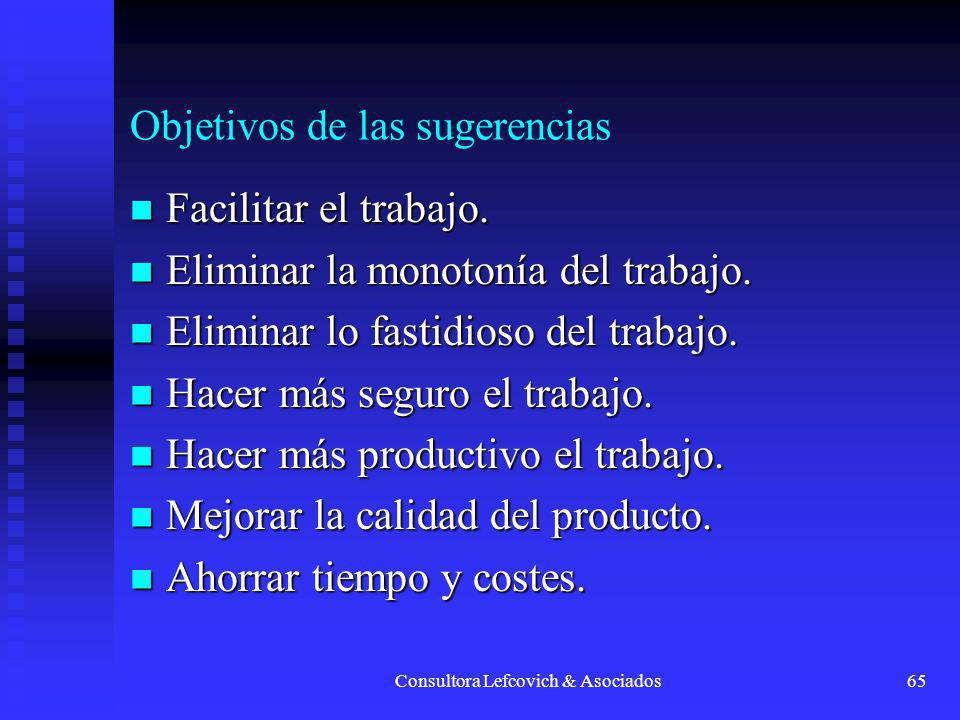 Objetivos de las sugerencias

- Facilitar el trabajo.
- Eliminar la monotonía del trabajo.
- Eliminar lo fastidioso del trabajo.
- Hacer más seguro el trabajo.
- Hacer más productivo el trabajo.
- Mejorar la calidad del producto.
- Ahorrar tiempo y costes.

Consultora Lefcovich & Asociados

65